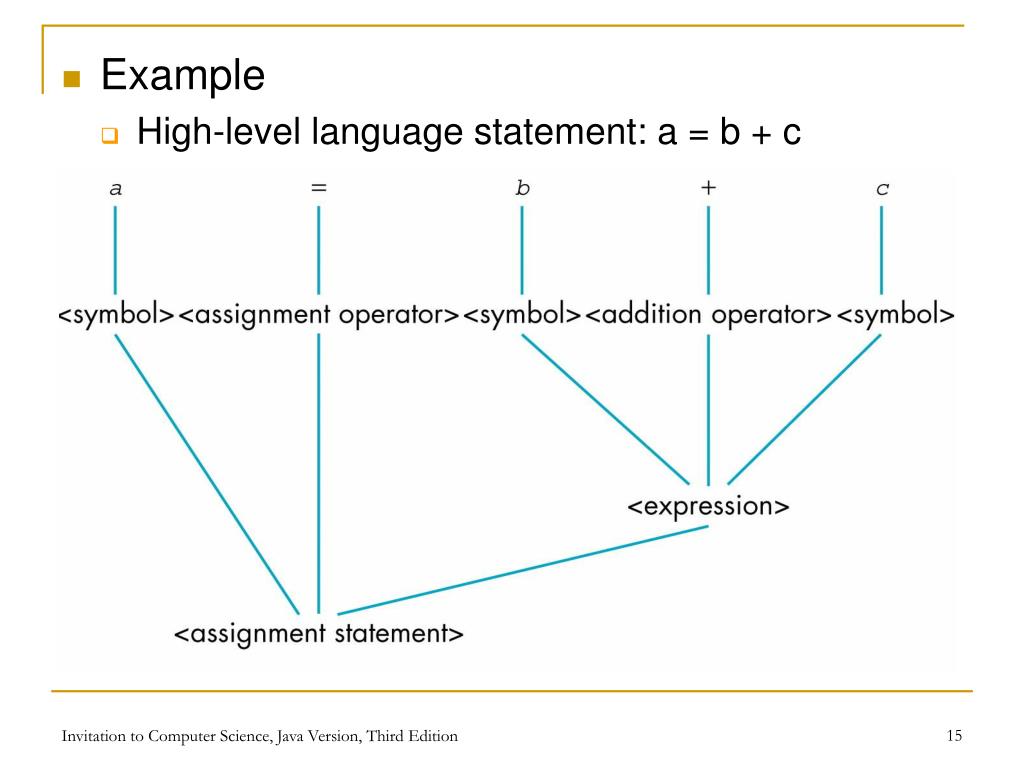 Example

High-level language statement: a = b + c

a = b + c

<symbol><assignment operator><symbol><addition operator><symbol>

<expression>

<assignment statement>

Invitation to Computer Science, Java Version, Third Edition

15